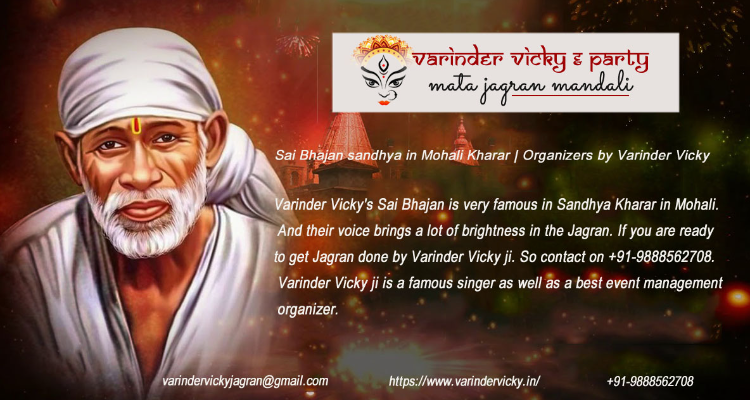 varinder vicky & party
mata jagran mandali

Sai Bhajan sandhya in Mohali Kharar | Organizers by Varinder Vicky

Varinder Vicky's Sai Bhajan is very famous in Sandhya Kharar in Mohali. And their voice brings a lot of brightness in the Jagran. If you are ready to get Jagran done by Varinder Vicky ji. So contact on +91-9888562708. Varinder Vicky ji is a famous singer as well as a best event management organizer.

varindervickyjagran@gmail.com https://www.varindervicky.in/ +91-9888562708